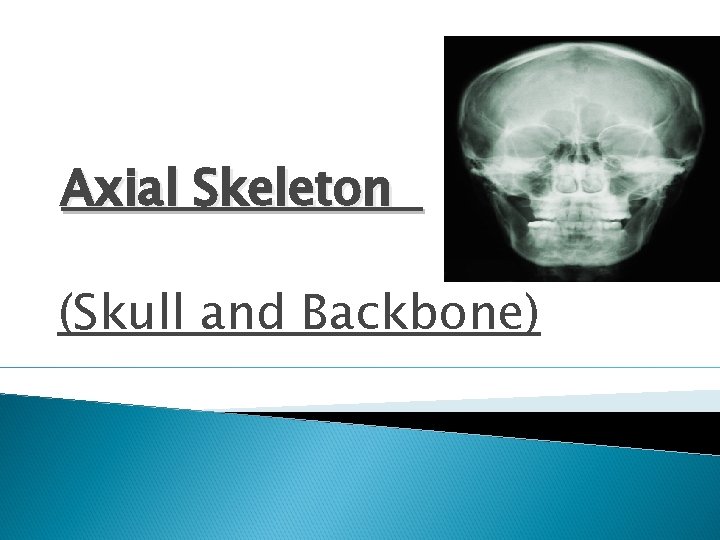 Axial Skeleton

(Skull and Backbone)